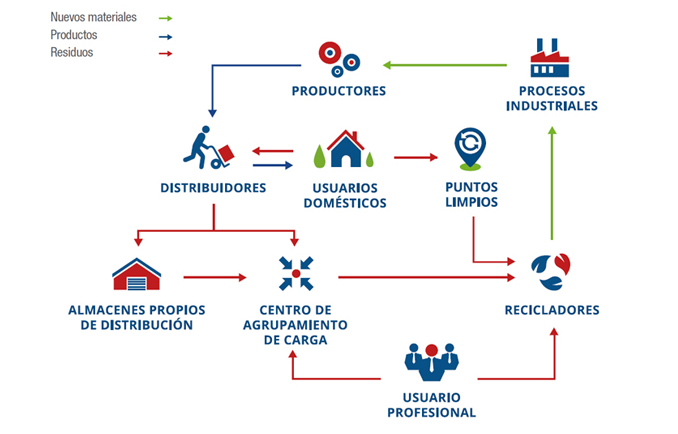 Nuevos materiales
Productos
Residuos

PRODUCTORES

PROCESOS INDUSTRIALES

DISTRIBUIDORES

USUARIOS DOMÉSTICOS

PUNTOS LIMPIOS

ALMACENES PROPIOS DE DISTRIBUCIÓN

CENTRO DE AGRUPAMIENTO DE CARGA

RECICLADORES

USUARIO PROFESIONAL